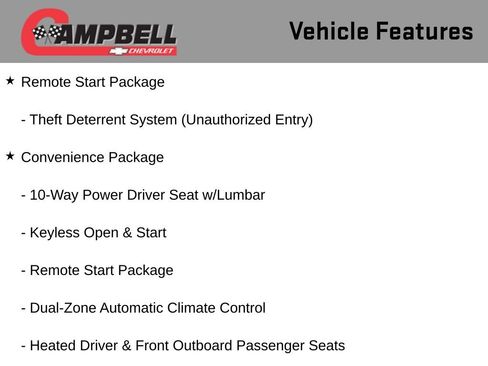 CAMPBELL
CHEVROLET

Vehicle Features

★ Remote Start Package

- Theft Deterrent System (Unauthorized Entry)

★ Convenience Package

- 10-Way Power Driver Seat w/Lumbar

- Keyless Open & Start

- Remote Start Package

- Dual-Zone Automatic Climate Control

- Heated Driver & Front Outboard Passenger Seats